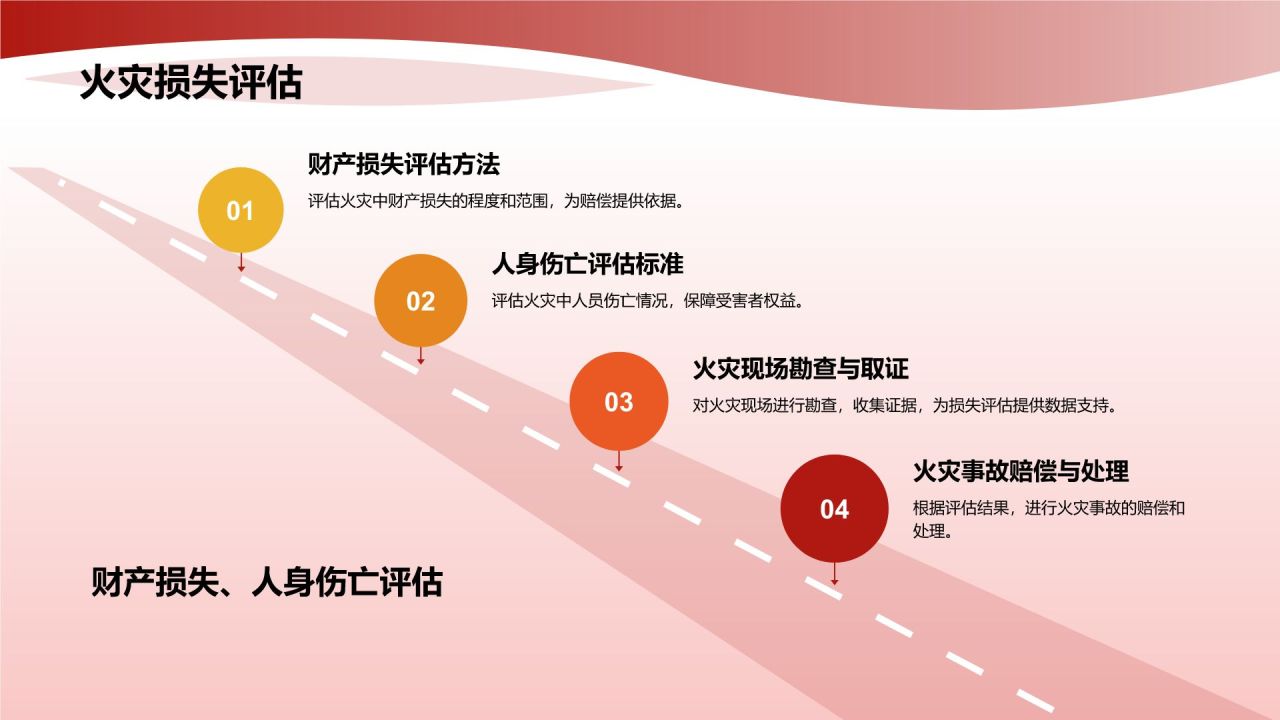 火灾损失评估

01

财产损失评估方法

评估火灾中财产损失的程度和范围，为赔偿提供依据。

02

人身伤亡评估标准

评估火灾中人员伤亡情况，保障受害者权益。

03

火灾现场勘查与取证

对火灾现场进行勘查，收集证据，为损失评估提供数据支持。

04

火灾事故赔偿与处理

根据评估结果，进行火灾事故的赔偿和处理。

财产损失、人身伤亡评估